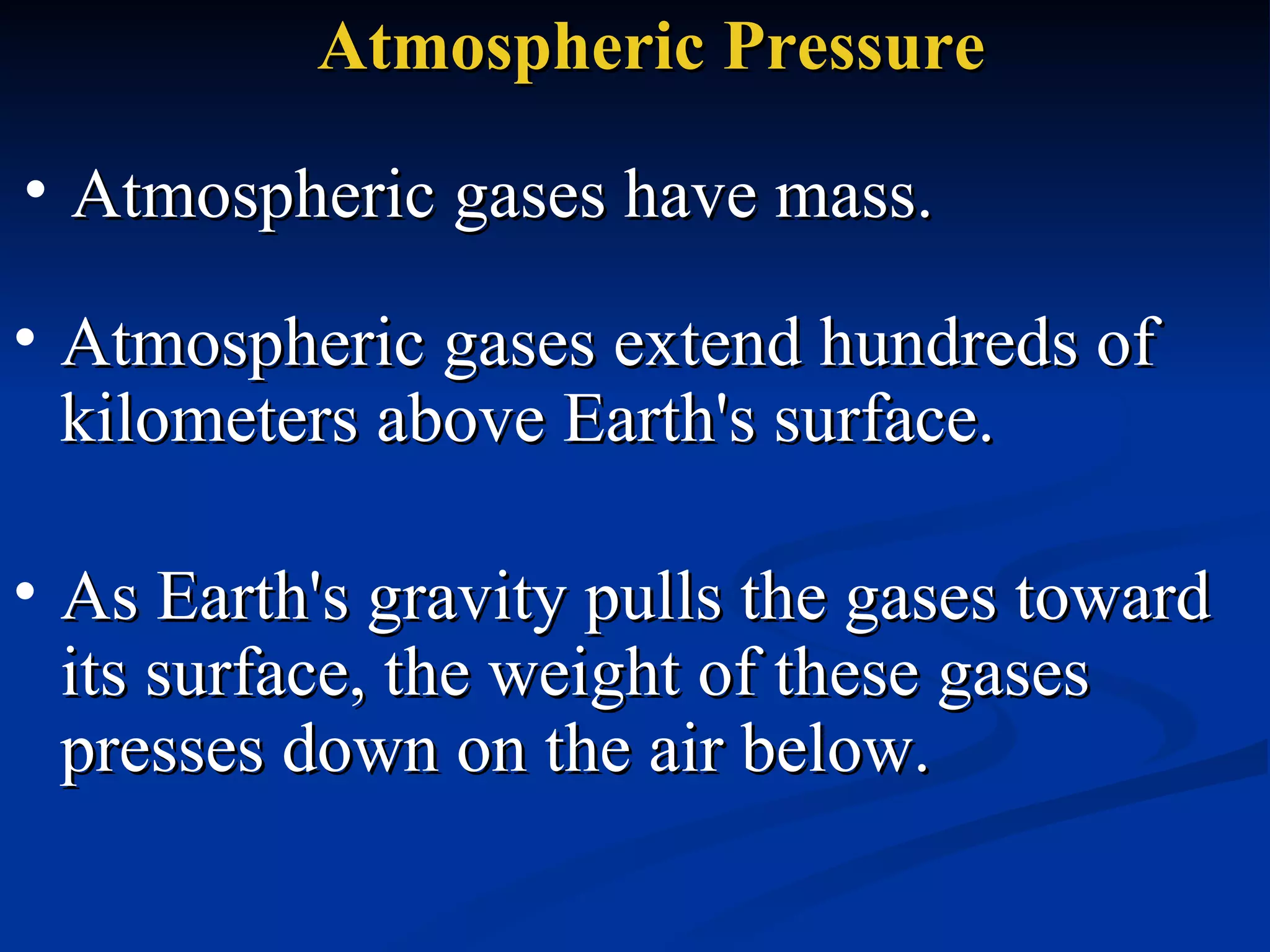 Atmospheric Pressure

• Atmospheric gases have mass.

• Atmospheric gases extend hundreds of kilometers above Earth's surface.

• As Earth's gravity pulls the gases toward its surface, the weight of these gases presses down on the air below.